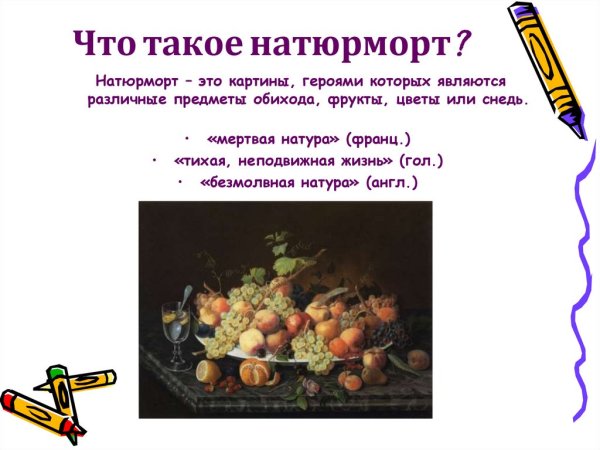 Что такое натюрморт?

Натюрморт – это картины, героями которых являются различные предметы обихода, фрукты, цветы или снедь.

• «мертвая натура» (франц.)
• «тихая, неподвижная жизнь» (гол.)
• «безмолвная натура» (англ.)